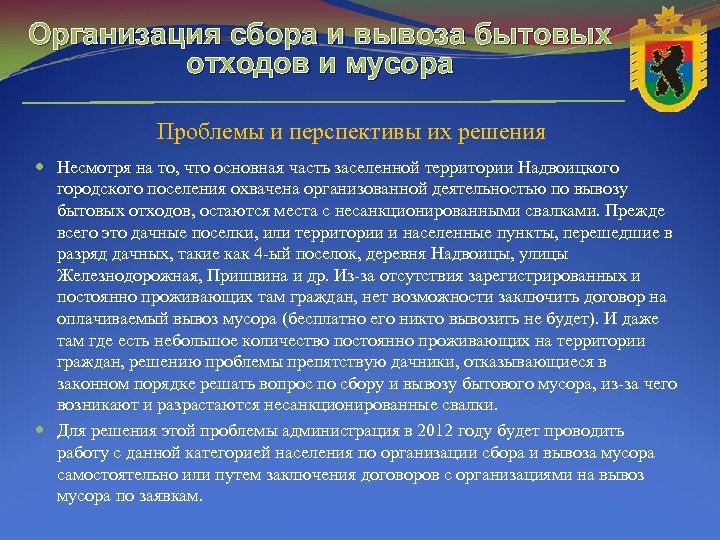 Организация сбора и вывоза бытовых отходов и мусора

Проблемы и перспективы их решения

Несмотря на то, что основная часть заселенной территории Надвоицкого городского поселения охвачена организованной деятельностью по вывозу бытовых отходов, остаются места с несанкционированными свалками. Прежде всего это дачные поселки, или территории и населенные пункты, перешедшие в разряд дачных, такие как 4-ый поселок, деревня Надвоицы, улицы Железнодорожная, Пришвина и др. Из-за отсутствия зарегистрированных и постоянно проживающих там граждан, нет возможности заключить договор на оплачиваемый вывоз мусора (бесплатно его никто вывозить не будет). И даже там где есть небольшое количество постоянно проживающих на территории граждан, решению проблемы препятствую дачники, отказывающиеся в законном порядке решать вопрос по сбору и вывозу бытового мусора, из-за чего возникают и разрастаются несанкционированные свалки.

Для решения этой проблемы администрация в 2012 году будет проводить работу с данной категорией населения по организации сбора и вывоза мусора самостоятельно или путем заключения договоров с организациями на вывоз мусора по заявкам.